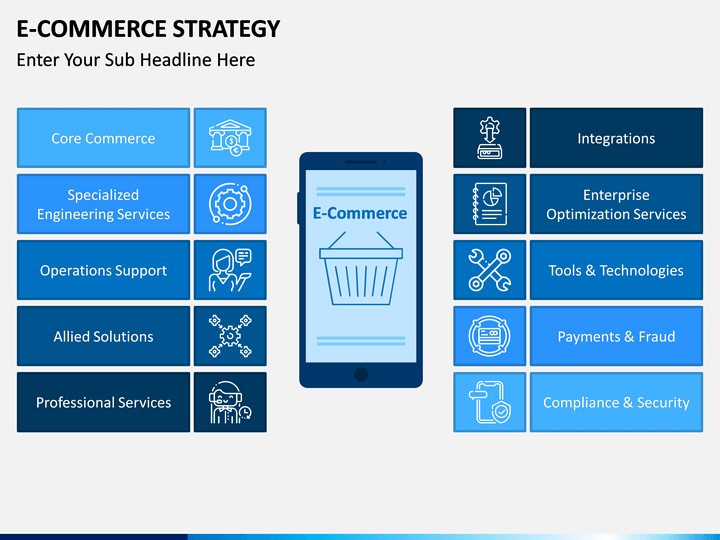 E-COMMERCE STRATEGY

Enter Your Sub Headline Here

Core Commerce

Specialized Engineering Services

Operations Support

Allied Solutions

Professional Services

E-Commerce

Integrations

Enterprise Optimization Services

Tools & Technologies

Payments & Fraud

Compliance & Security